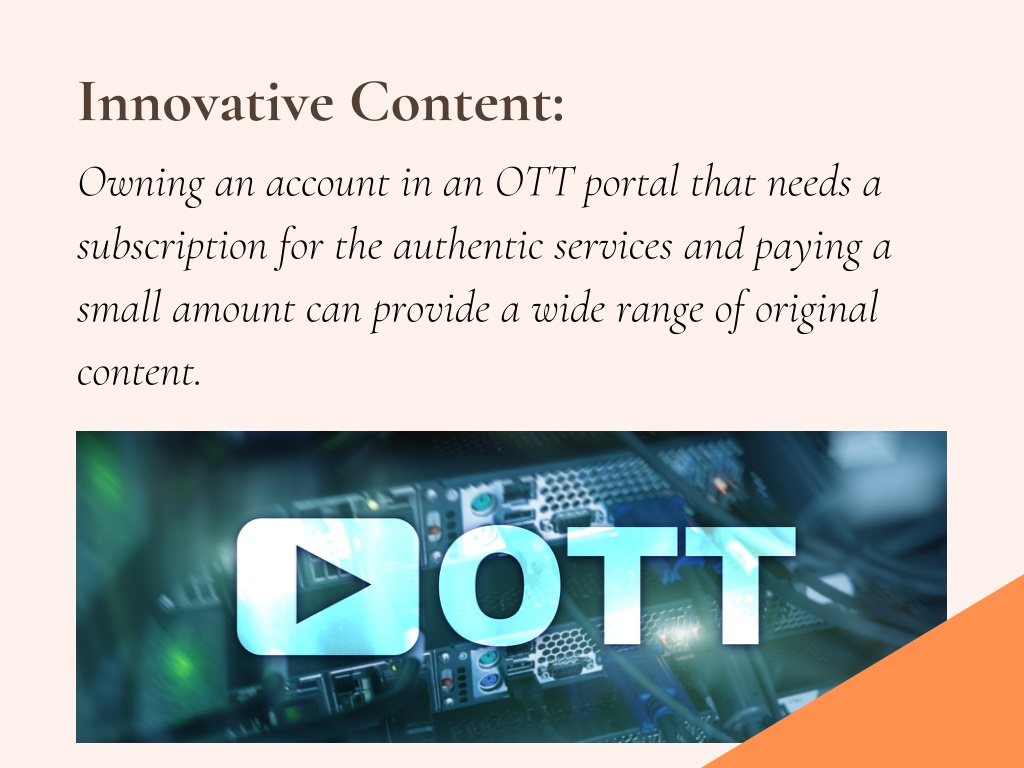 Innovative Content:

Owning an account in an OTT portal that needs a subscription for the authentic services and paying a small amount can provide a wide range of original content.

OTT